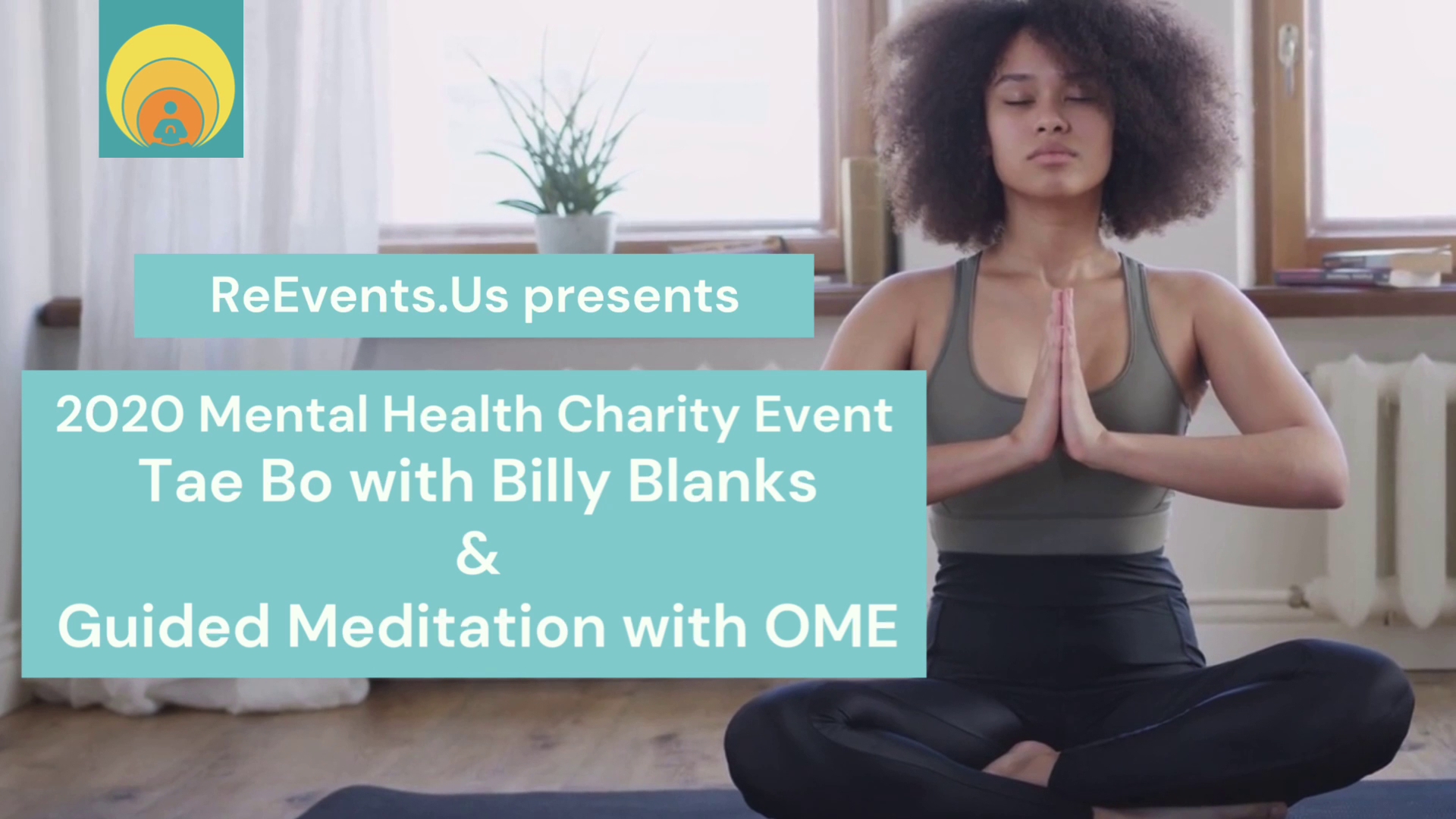 ReEvents.Us presents

2020 Mental Health Charity Event
Tae Bo with Billy Blanks
&
Guided Meditation with OME